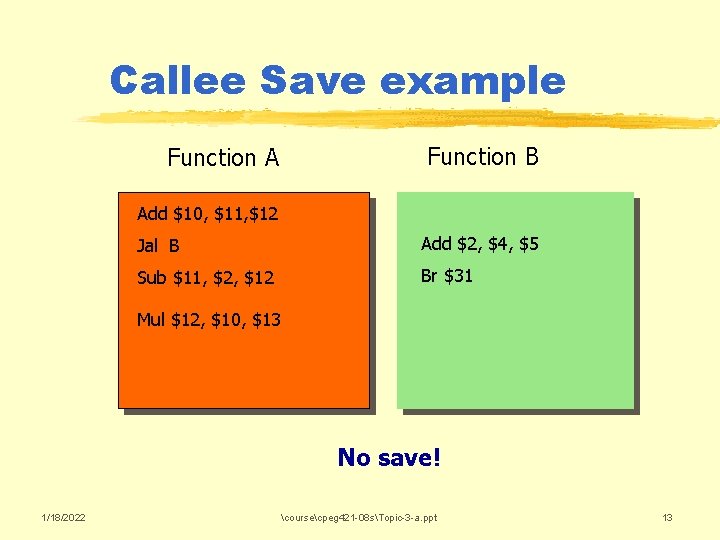 Callee Save example

Function A

Add \$10, \$11,\$12

Jal B

Sub \$11, \$2, \$12

Mul \$12, \$10, \$13

Function B

Add \$2, \$4, \$5

Br \$31

No save!

1/18/2022

\course\cpeg421-08s\Topic-3-a.ppt

13